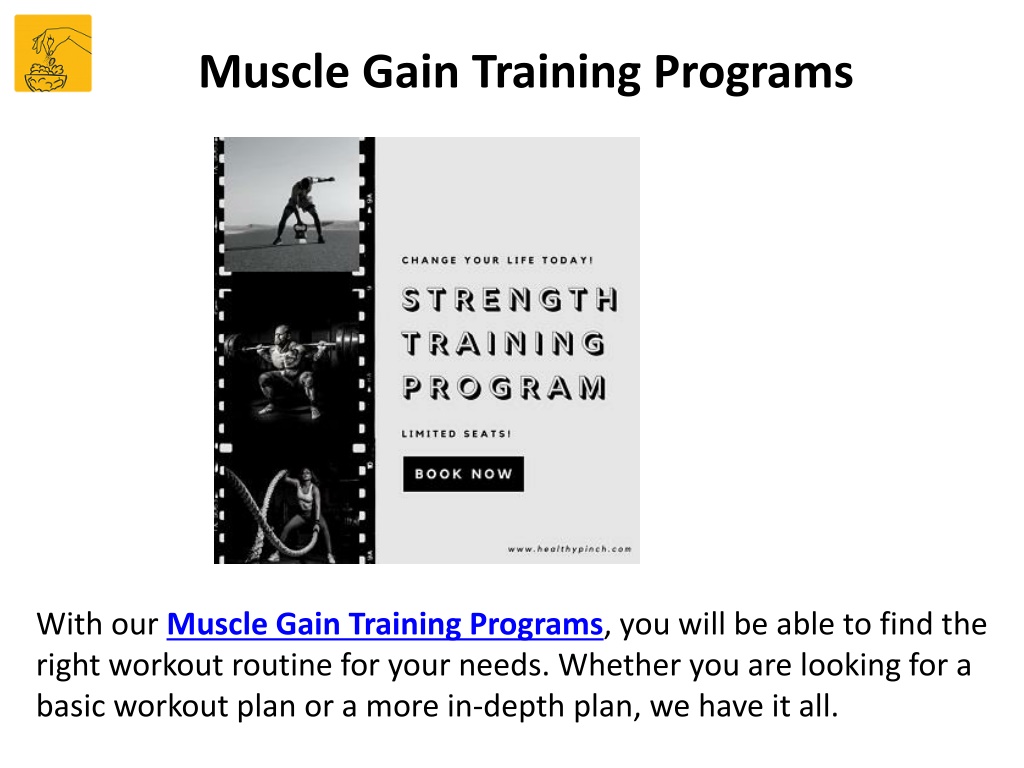 Muscle Gain Training Programs

CHANGE YOUR LIFE TODAY!

STRENGTH TRAINING PROGRAM

LIMITED SEATS!

BOOK NOW

www.healthypinch.com

With our Muscle Gain Training Programs, you will be able to find the right workout routine for your needs. Whether you are looking for a basic workout plan or a more in-depth plan, we have it all.